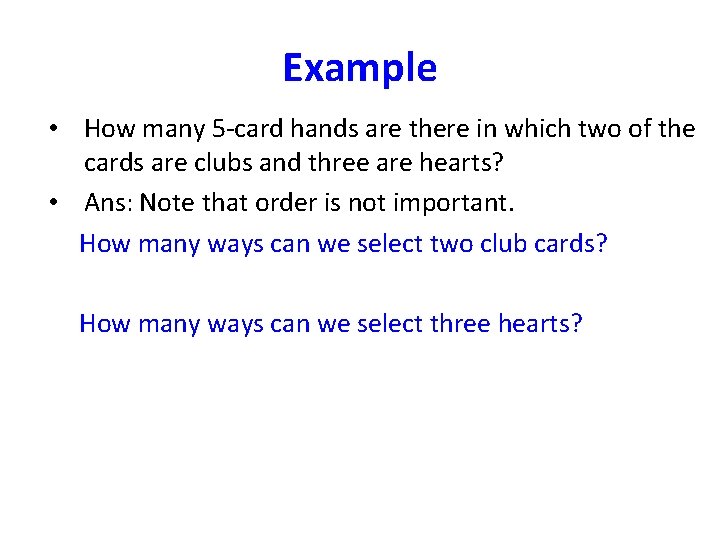 Example

• How many 5-card hands are there in which two of the cards are clubs and three are hearts?

• Ans: Note that order is not important.

How many ways can we select two club cards?

How many ways can we select three hearts?